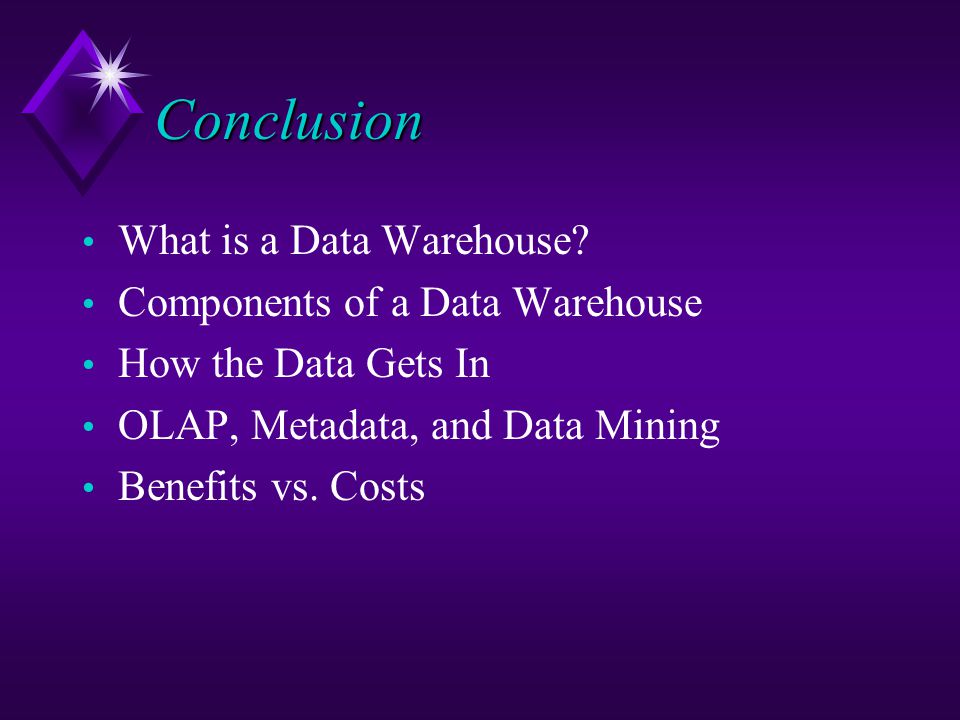 Conclusion

• What is a Data Warehouse?
• Components of a Data Warehouse
• How the Data Gets In
• OLAP, Metadata, and Data Mining
• Benefits vs. Costs